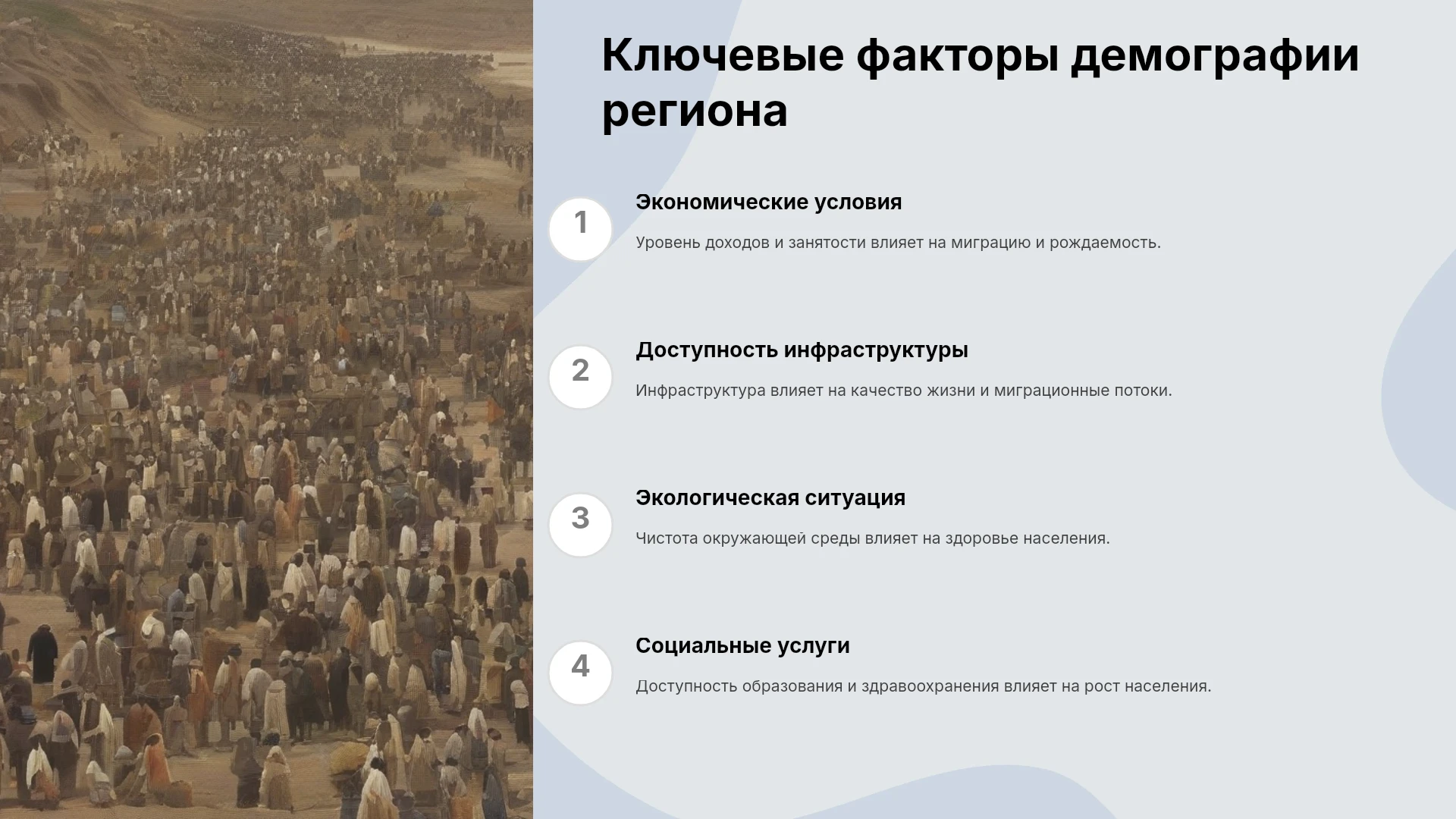 Ключевые факторы демографии региона

1

Экономические условия

Уровень доходов и занятости влияет на миграцию и рождаемость.

2

Доступность инфраструктуры

Инфраструктура влияет на качество жизни и миграционные потоки.

3

Экологическая ситуация

Чистота окружающей среды влияет на здоровье населения.

4

Социальные услуги

Доступность образования и здравоохранения влияет на рост населения.